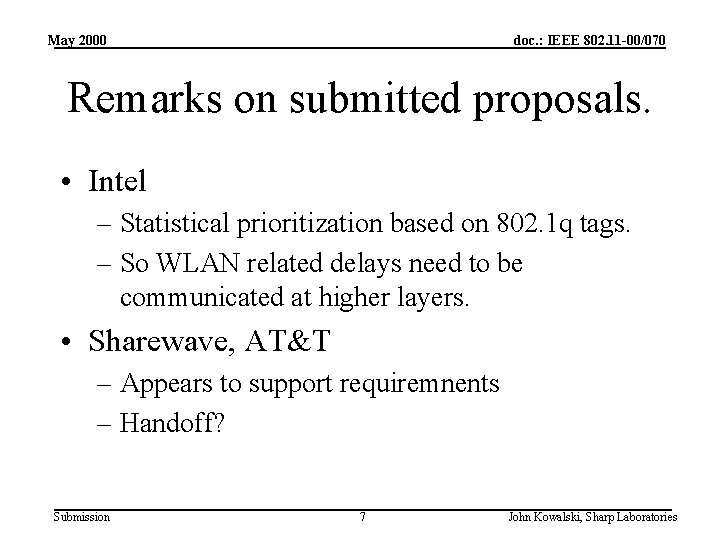 May 2000

doc.: IEEE 802.11-00/070

Remarks on submitted proposals.

• Intel
– Statistical prioritization based on 802.1q tags.
– So WLAN related delays need to be communicated at higher layers.

• Sharewave, AT&T
– Appears to support requiremnents
– Handoff?

Submission

7

John Kowalski, Sharp Laboratories